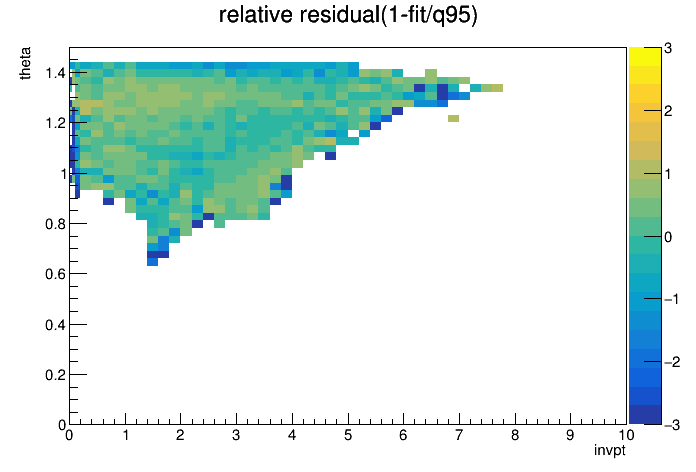 relative residual(1-fit/q95)

theta

1.4
1.2
1
0.8
0.6
0.4
0.2
0

0 1 2 3 4 5 6 7 8 9 10

invpt

3
2
1
0
−1
−2
−3